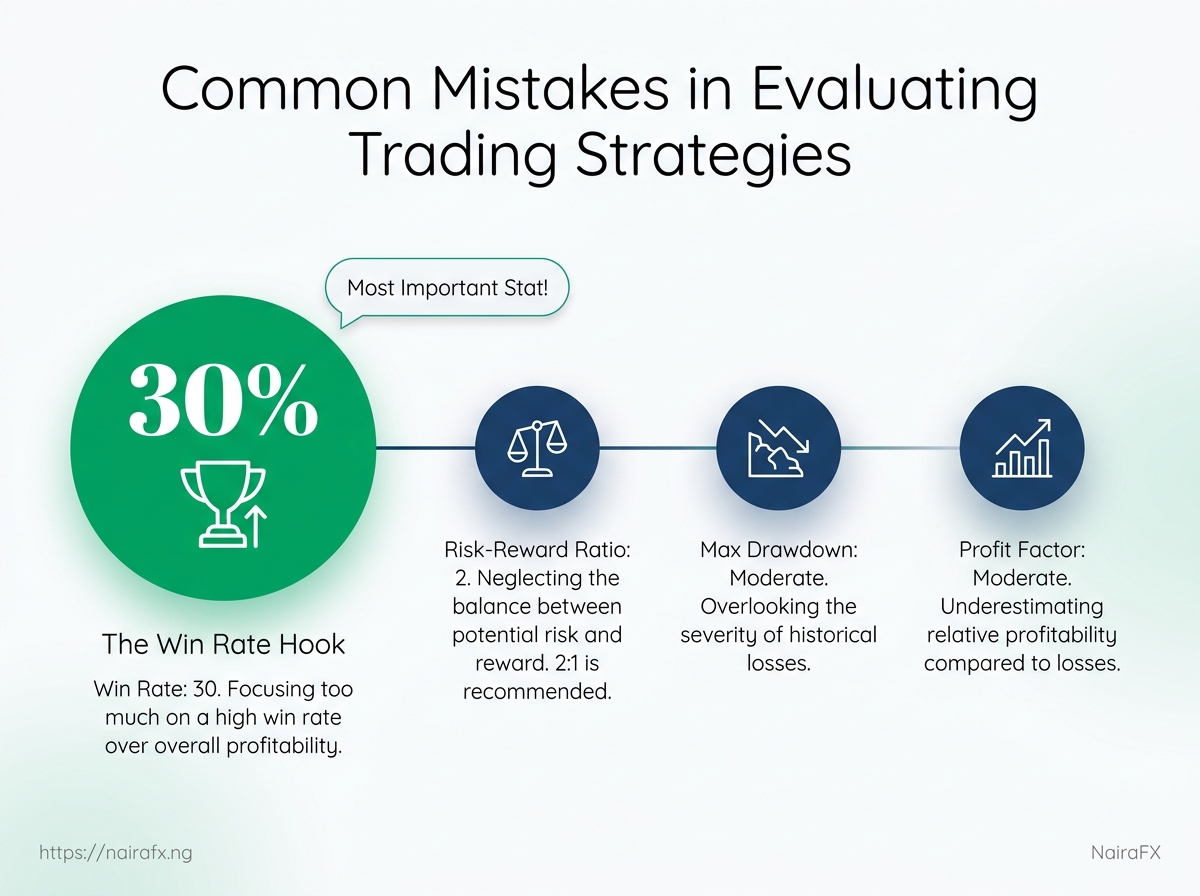 Common Mistakes in Evaluating Trading Strategies

Most Important Stat!

30%

The Win Rate Hook

Win Rate: 30. Focusing too much on a high win rate over overall profitability.

Risk-Reward Ratio: 2. Neglecting the balance between potential risk and reward. 2:1 is recommended.

Max Drawdown: Moderate. Overlooking the severity of historical losses.

Profit Factor: Moderate. Underestimating relative profitability compared to losses.

https://nairafx.ng

NairaFX